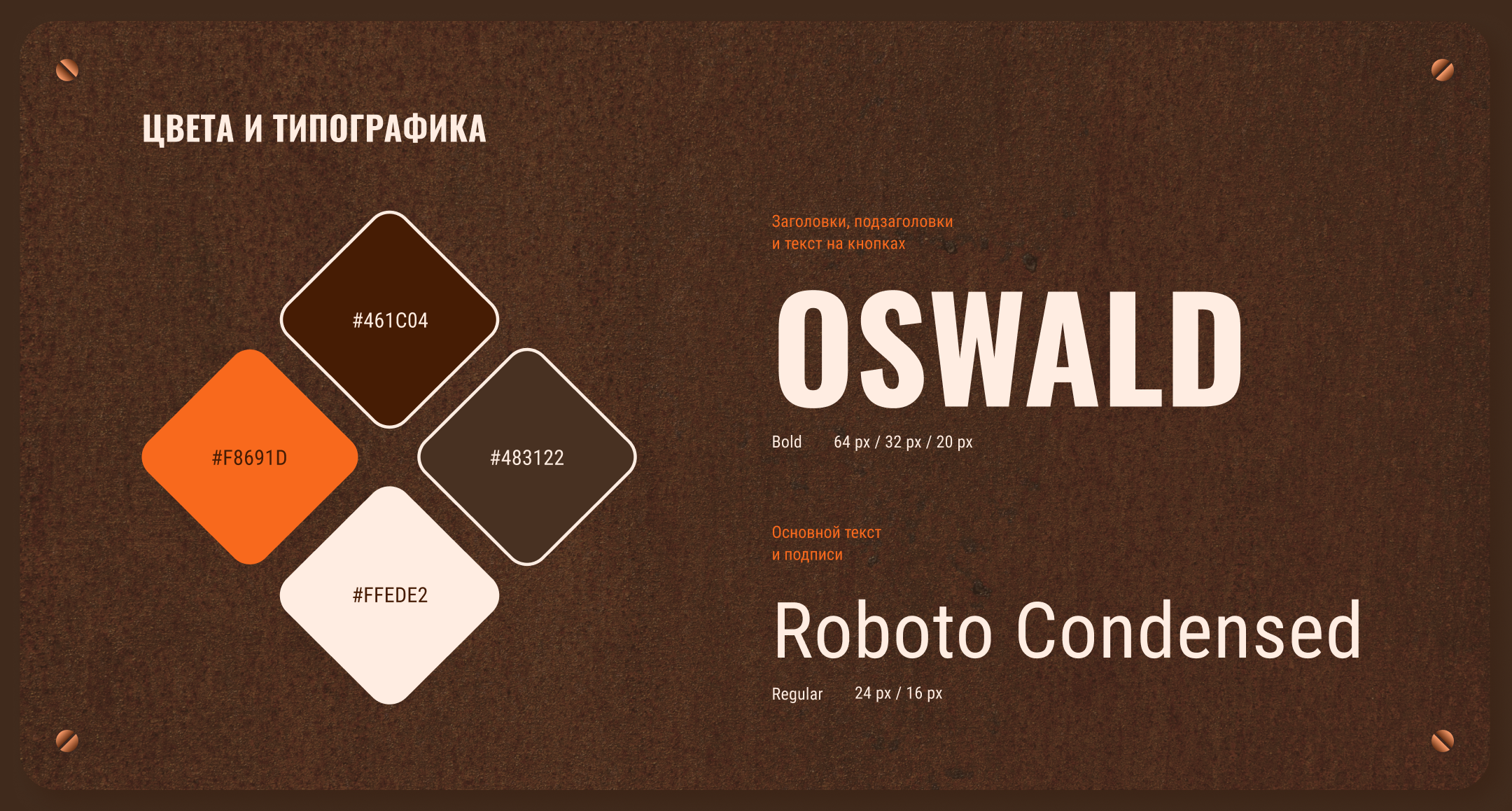 ЦВЕТА И ТИПОГРАФИКА

#461C04

#F8691D

#483122

#FFEDE2

Заголовки, подзаголовки и текст на кнопках

OSWALD

Bold 64 px / 32 px / 20 px

Основной текст и подписи

Roboto Condensed

Regular 24 px / 16 px